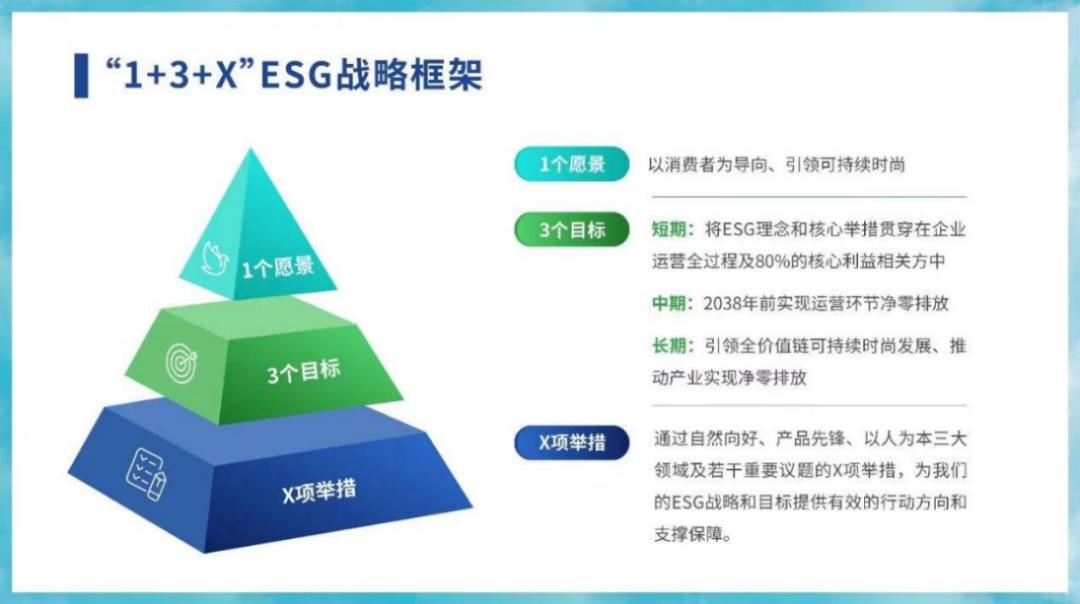 “1+3+X”ESG战略框架

1个愿景

3个目标

X项举措

1个愿景

以消费者为导向、引领可持续时尚

3个目标

短期：将ESG理念和核心举措贯穿在企业运营全过程及80%的核心利益相关方中

中期：2038年前实现运营环节净零排放

长期：引领全价值链可持续时尚发展、推动产业实现净零排放

X项举措

通过自然向好、产品先锋、以人为本三大领域及若干重要议题的X项举措，为我们的ESG战略和目标提供有效的行动方向和支撑保障。